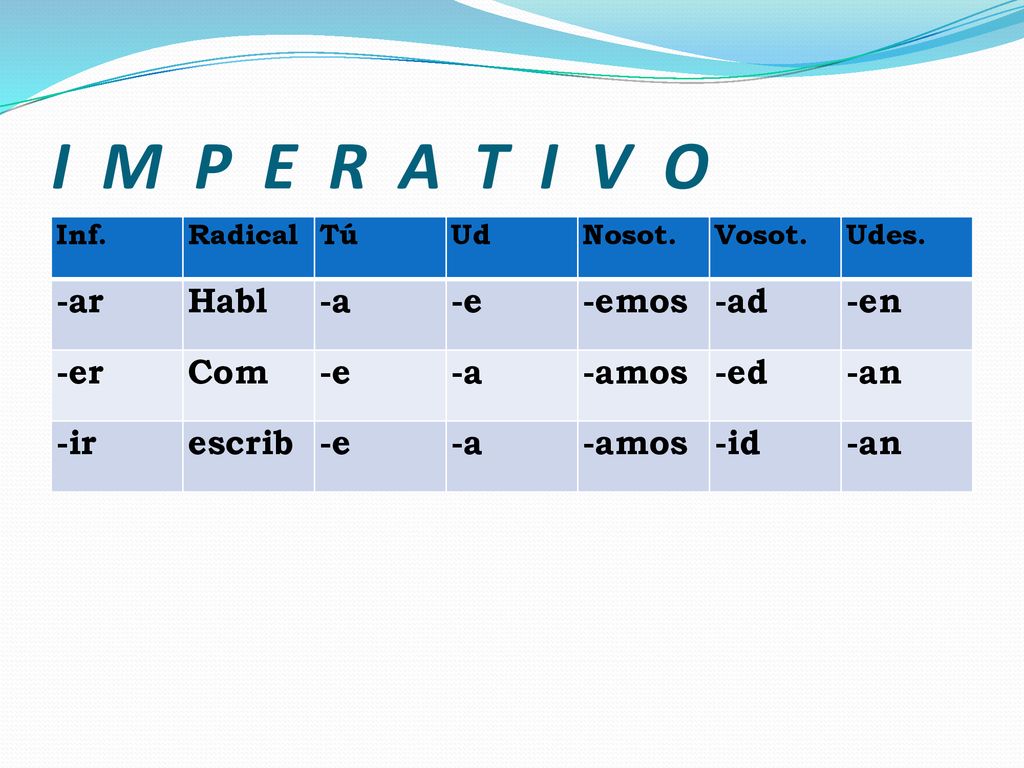 I M P E R A T I V O

| Inf. | Radical | Tú | Ud | Nosot. | Vosot. | Udes. |
|---|---|---|---|---|---|---|
| -ar | Habl | -a | -e | -emos | -ad | -en |
| -er | Com | -e | -a | -amos | -ed | -an |
| -ir | escrib | -e | -a | -amos | -id | -an |